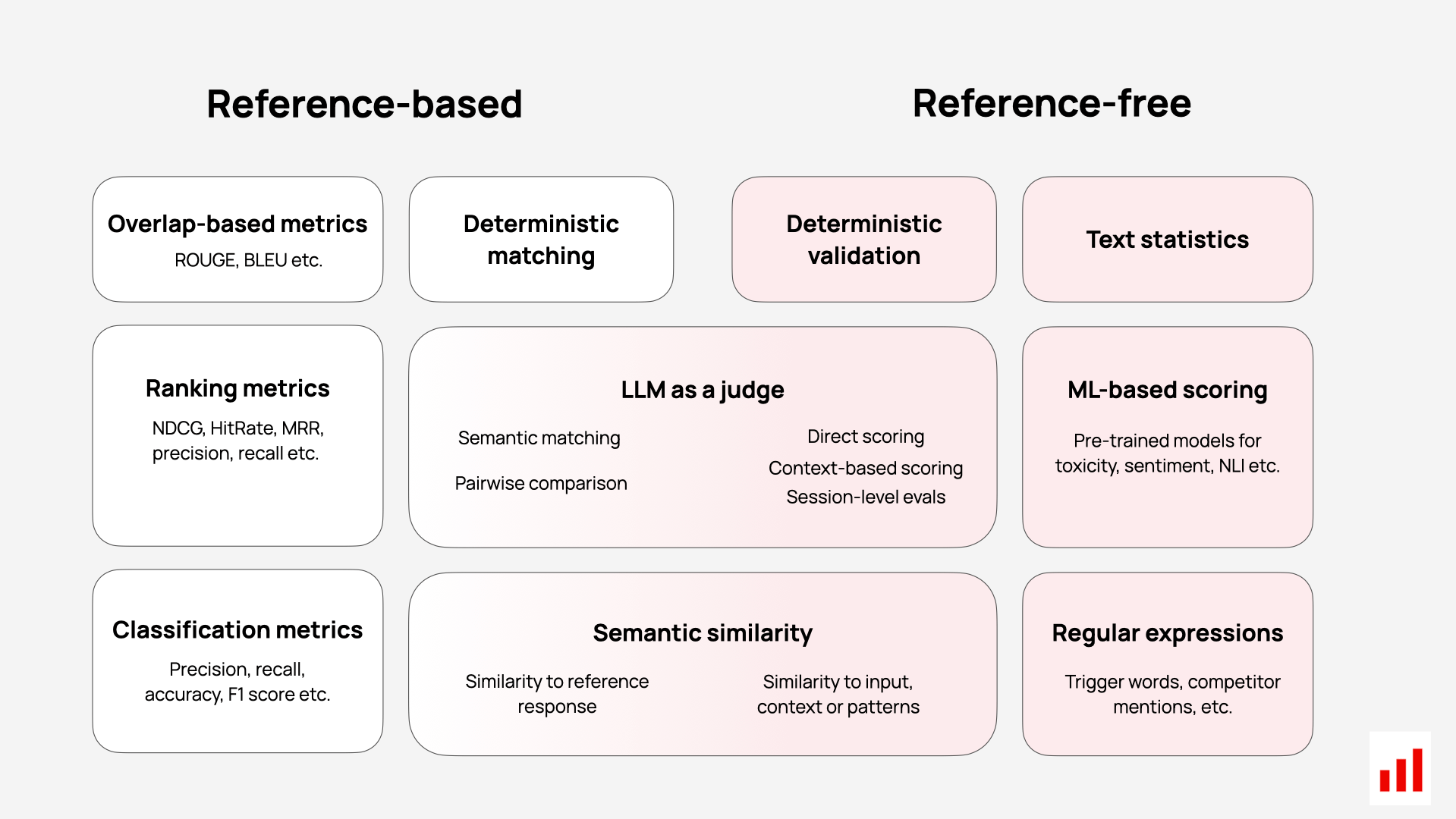 Reference-based

Reference-free

Overlap-based metrics
ROUGE, BLEU etc.

Deterministic matching

Deterministic validation

Text statistics

Ranking metrics
NDCG, HitRate, MRR, precision, recall etc.

LLM as a judge
Semantic matching
Pairwise comparison
Direct scoring
Context-based scoring
Session-level evals

ML-based scoring
Pre-trained models for toxicity, sentiment, NLI etc.

Classification metrics
Precision, recall, accuracy, F1 score etc.

Semantic similarity
Similarity to reference response
Similarity to input, context or patterns

Regular expressions
Trigger words, competitor mentions, etc.